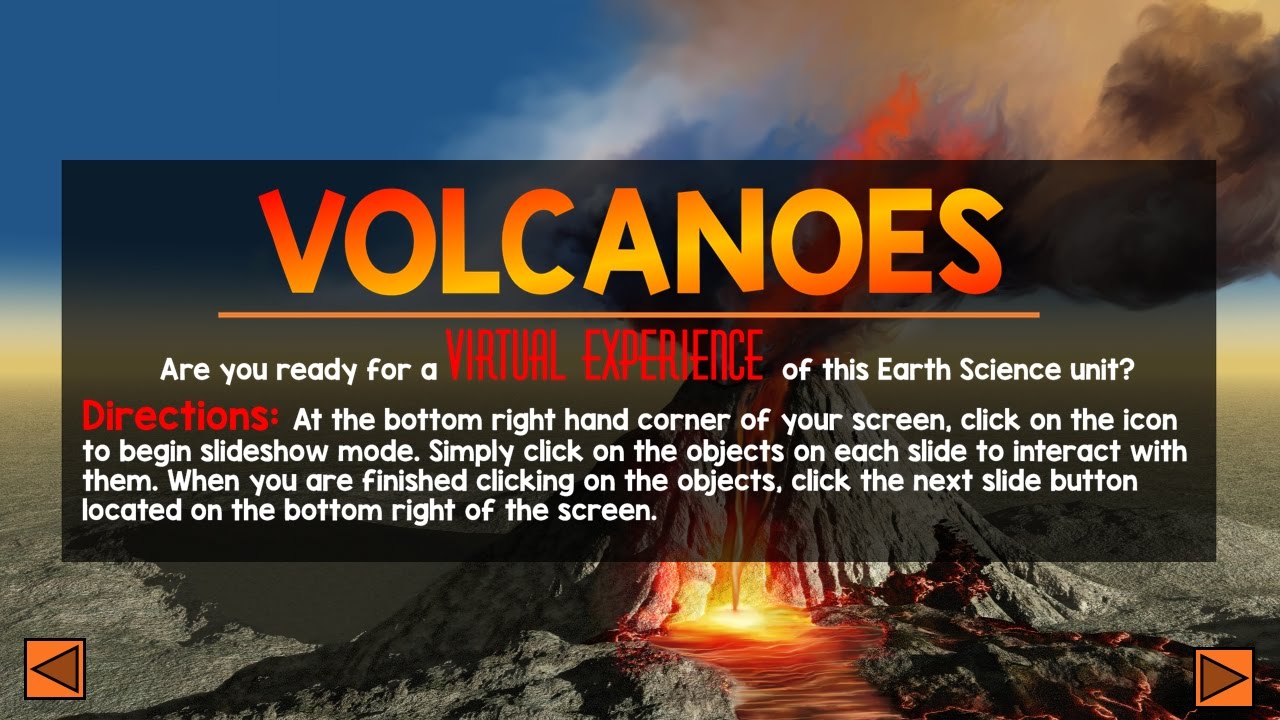 VOLCANOES

Are you ready for a VIRTUAL EXPERIENCE of this Earth Science unit?

Directions: At the bottom right hand corner of your screen, click on the icon to begin slideshow mode. Simply click on the objects on each slide to interact with them. When you are finished clicking on the objects, click the next slide button located on the bottom right of the screen.